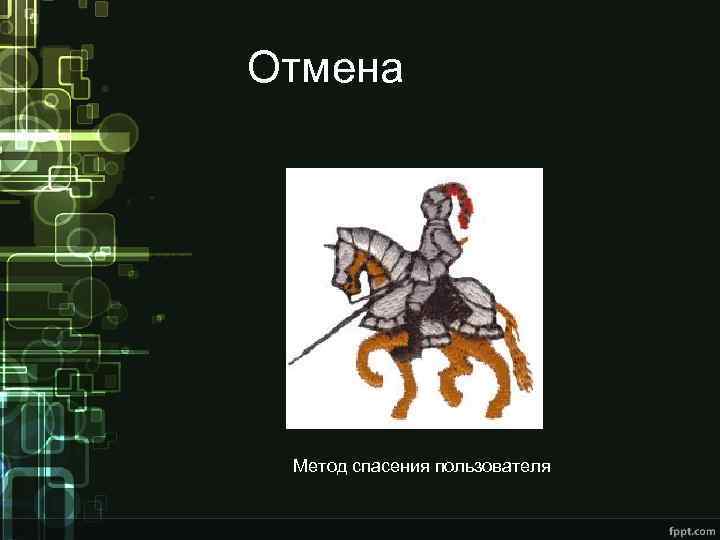 Отмена

Метод спасения пользователя

fppt.com